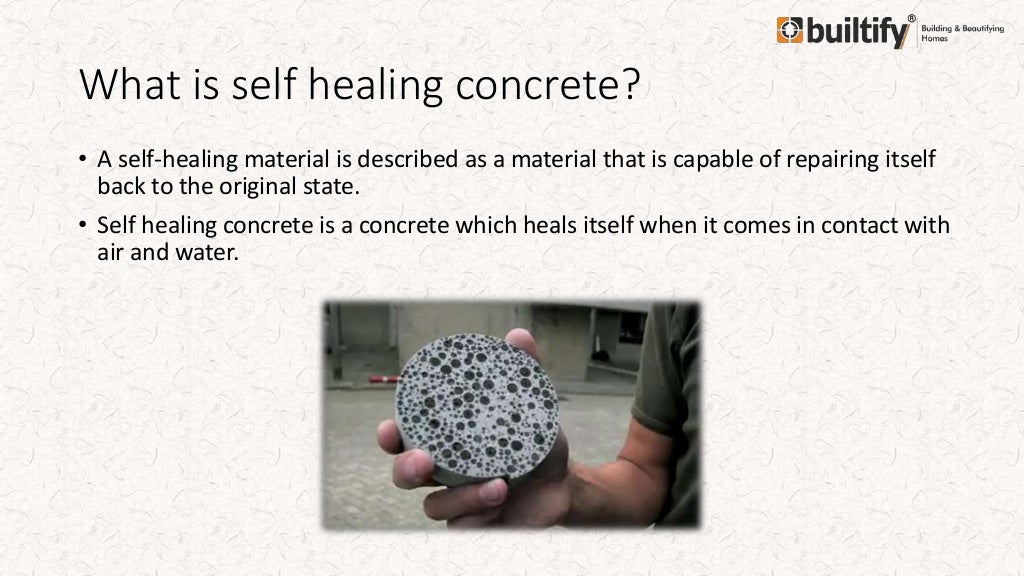 builtify® Building & Beautifying Homes

What is self healing concrete?

• A self-healing material is described as a material that is capable of repairing itself back to the original state.

• Self healing concrete is a concrete which heals itself when it comes in contact with air and water.